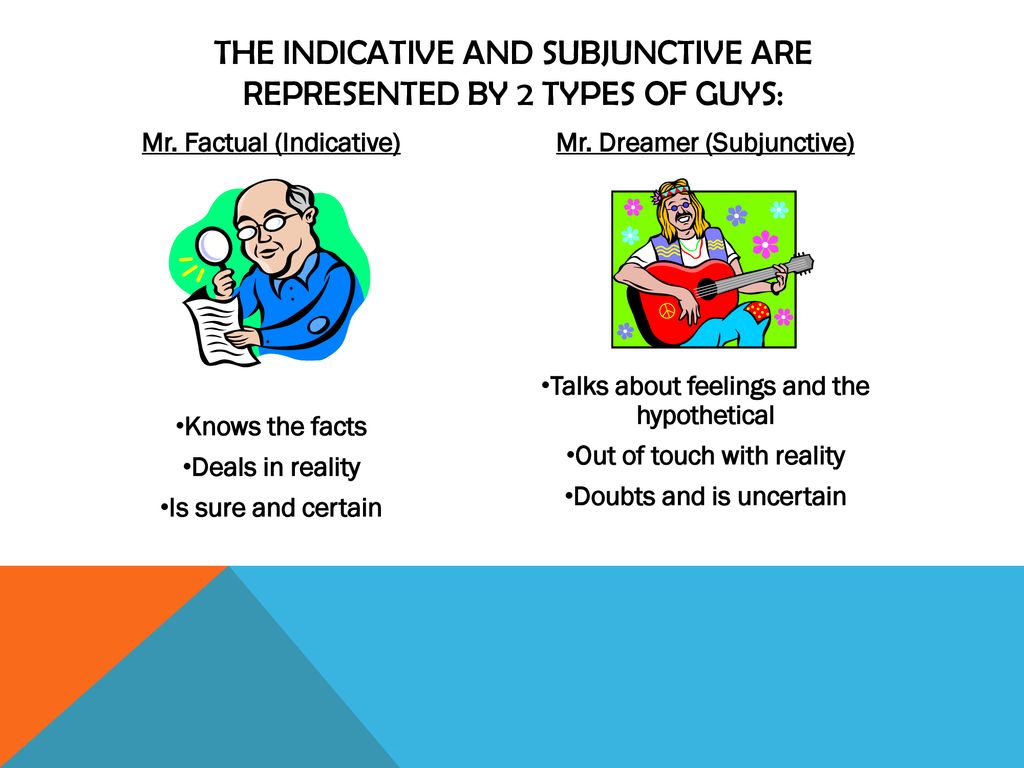 THE INDICATIVE AND SUBJUNCTIVE ARE REPRESENTED BY 2 TYPES OF GUYS:

Mr. Factual (Indicative)

•Knows the facts
•Deals in reality
•Is sure and certain

Mr. Dreamer (Subjunctive)

•Talks about feelings and the hypothetical
•Out of touch with reality
•Doubts and is uncertain